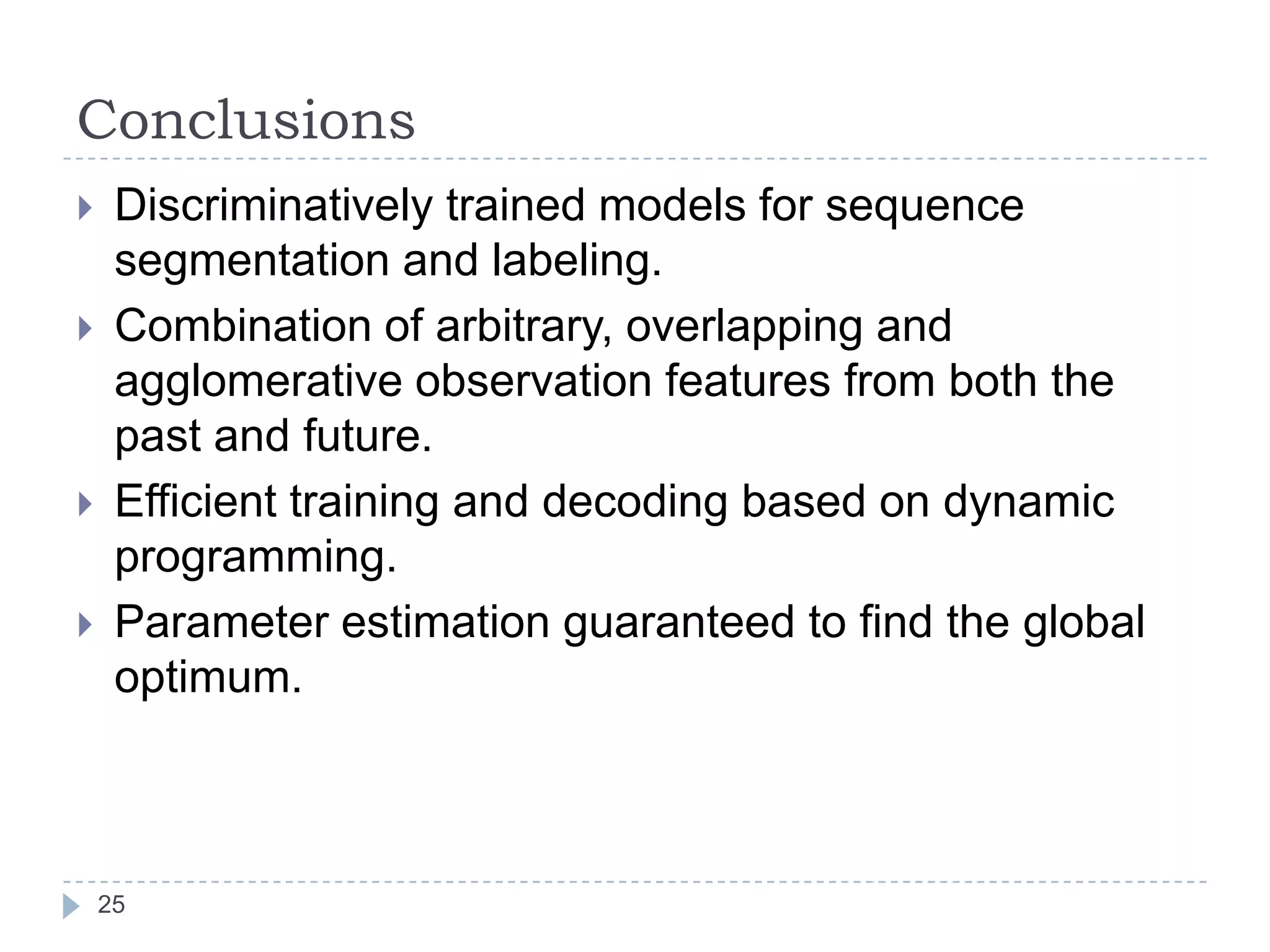 Conclusions

Discriminatively trained models for sequence segmentation and labeling.

Combination of arbitrary, overlapping and agglomerative observation features from both the past and future.

Efficient training and decoding based on dynamic programming.

Parameter estimation guaranteed to find the global optimum.

25